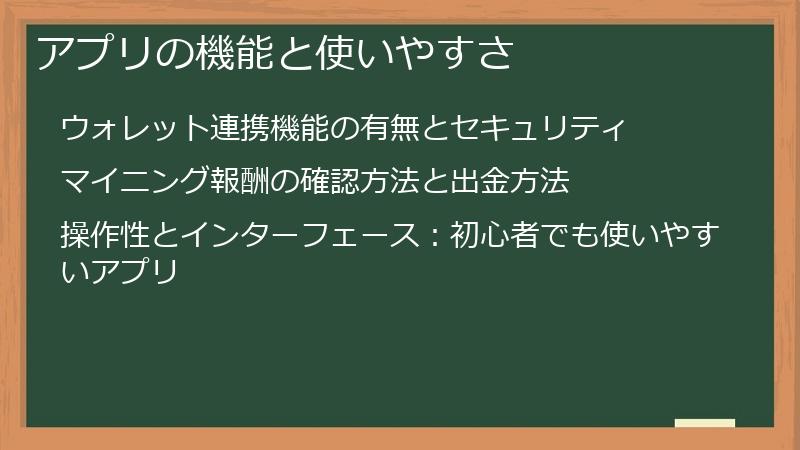 アプリの機能と使いやすさ

ウォレット連携機能の有無とセキュリティ

マイニング報酬の確認方法と出金方法

操作性とインターフェース：初心者でも使いやすいアプリ